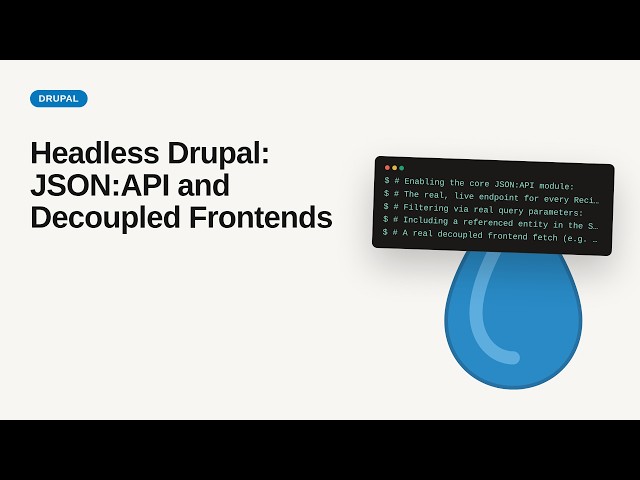 DRUPAL

Headless Drupal: JSON:API and Decoupled Frontends

$ # Enabling the core JSON:API module:
$ # The real, live endpoint for every Reci…
$ # Filtering via real query parameters:
$ # Including a referenced entity in the S…
$ # A real decoupled frontend fetch (e.g. …